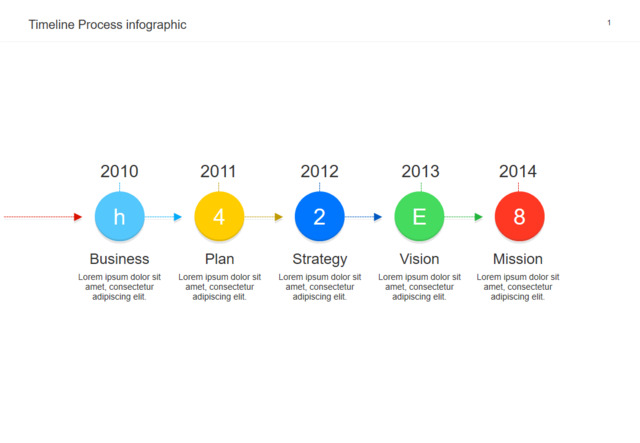 Timeline Process infographic

1

2010

h

Business

Lorem ipsum dolor sit amet, consectetur adipiscing elit.

2011

4

Plan

Lorem ipsum dolor sit amet, consectetur adipiscing elit.

2012

2

Strategy

Lorem ipsum dolor sit amet, consectetur adipiscing elit.

2013

E

Vision

Lorem ipsum dolor sit amet, consectetur adipiscing elit.

2014

8

Mission

Lorem ipsum dolor sit amet, consectetur adipiscing elit.